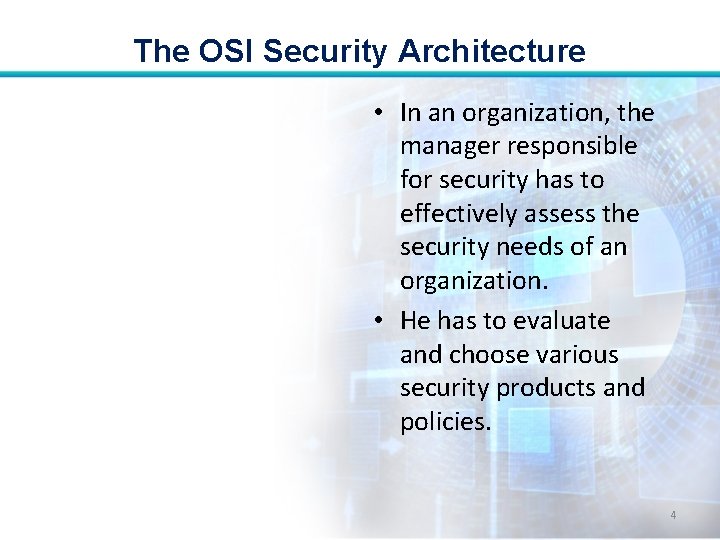 The OSI Security Architecture

• In an organization, the manager responsible for security has to effectively assess the security needs of an organization.

• He has to evaluate and choose various security products and policies.

4